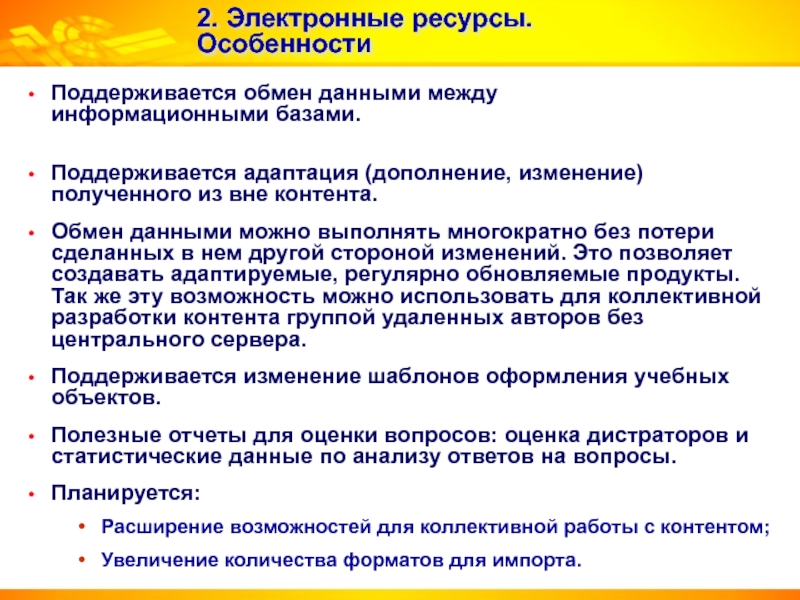 2. Электронные ресурсы. Особенности

• Поддерживается обмен данными между информационными базами.

• Поддерживается адаптация (дополнение, изменение) полученного из вне контента.

• Обмен данными можно выполнять многократно без потери сделанных в нем другой стороной изменений. Это позволяет создавать адаптируемые, регулярно обновляемые продукты. Так же эту возможность можно использовать для коллективной разработки контента группой удаленных авторов без центрального сервера.

• Поддерживается изменение шаблонов оформления учебных объектов.

• Полезные отчеты для оценки вопросов: оценка дистраторов и статистические данные по анализу ответов на вопросы.

• Планируется:
  • Расширение возможностей для коллективной работы с контентом;
  • Увеличение количества форматов для импорта.